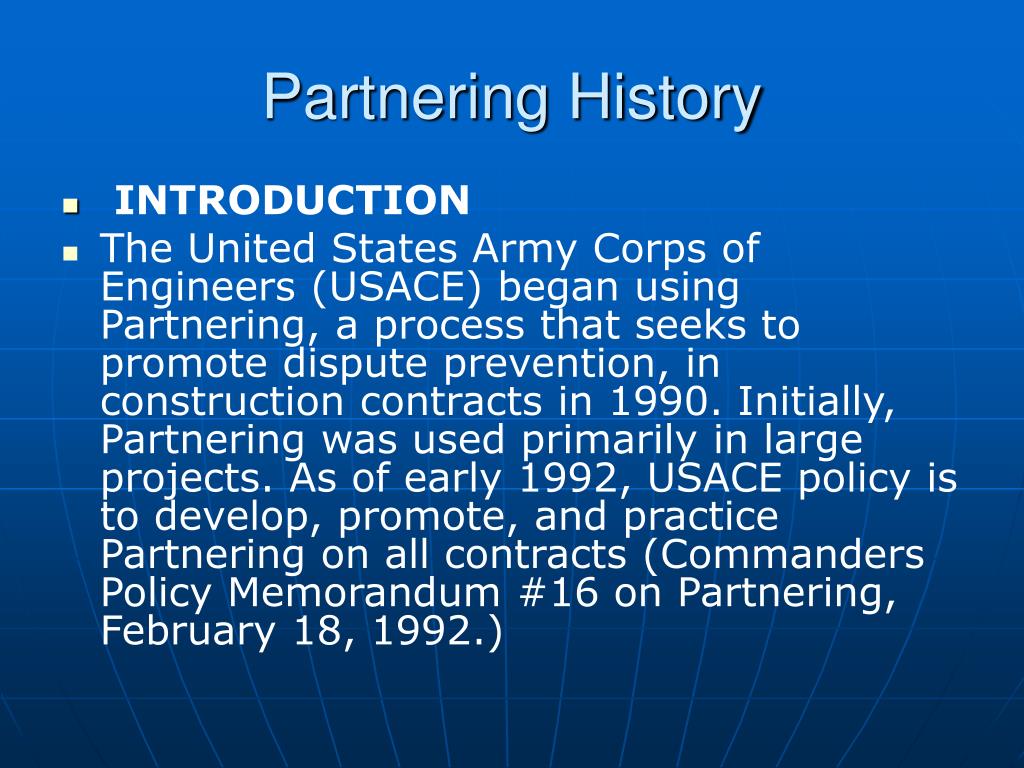 Partnering History

INTRODUCTION

The United States Army Corps of Engineers (USACE) began using Partnering, a process that seeks to promote dispute prevention, in construction contracts in 1990. Initially, Partnering was used primarily in large projects. As of early 1992, USACE policy is to develop, promote, and practice Partnering on all contracts (Commanders Policy Memorandum #16 on Partnering, February 18, 1992.)